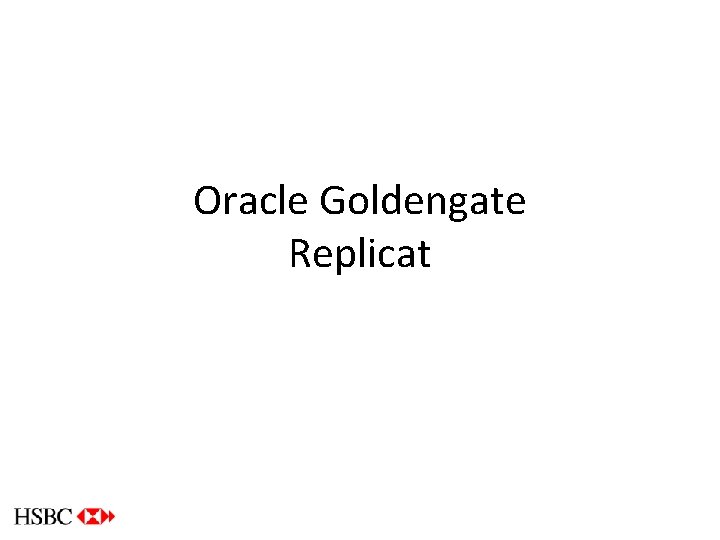 Oracle Goldengate
Replicat

HSBC